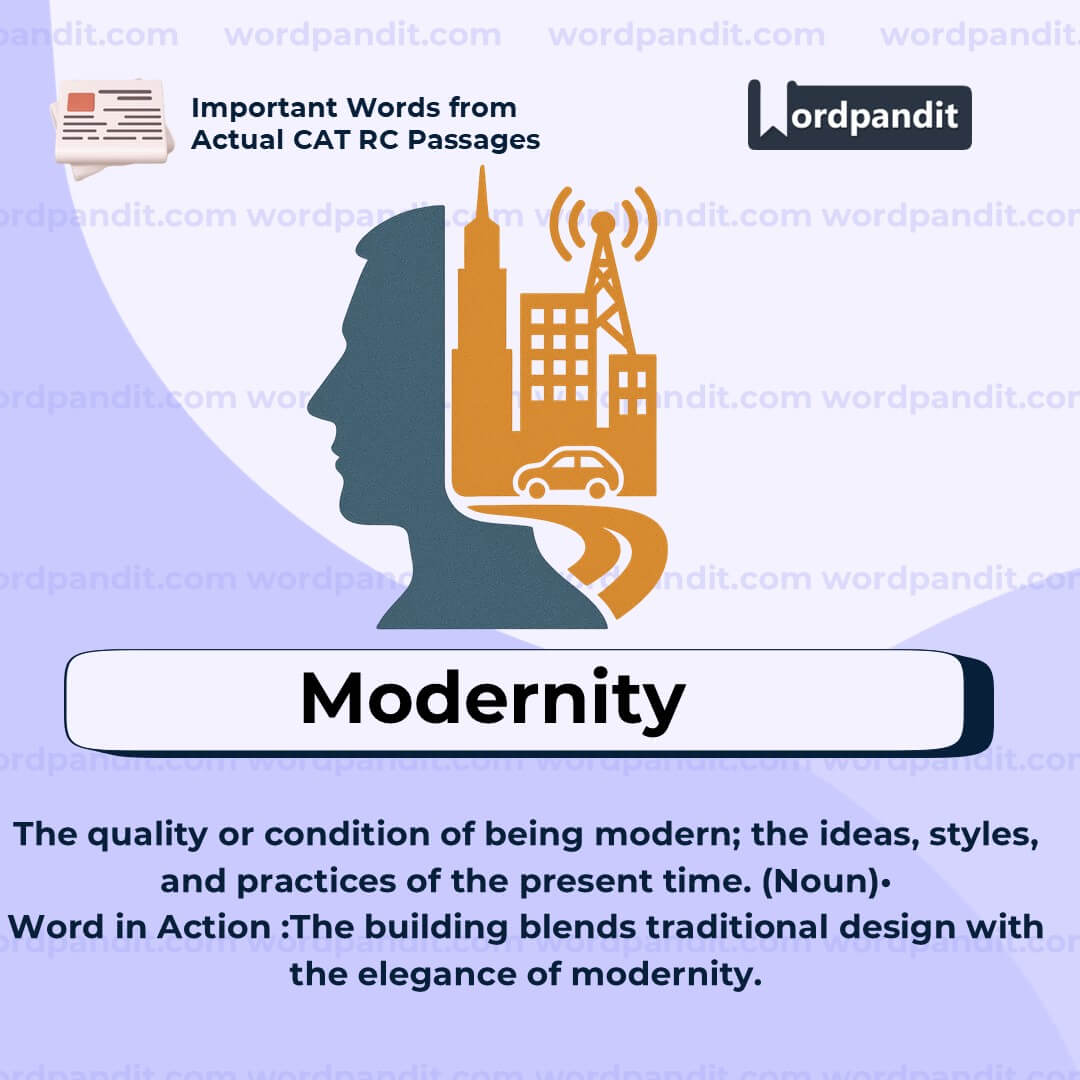 wordpandit.com wordpandit.com wordpandit.com wordpandit.com

Important Words from Actual CAT RC Passages

Wordpandit

Modernity

The quality or condition of being modern; the ideas, styles, and practices of the present time. (Noun)•
Word in Action :The building blends traditional design with the elegance of modernity.